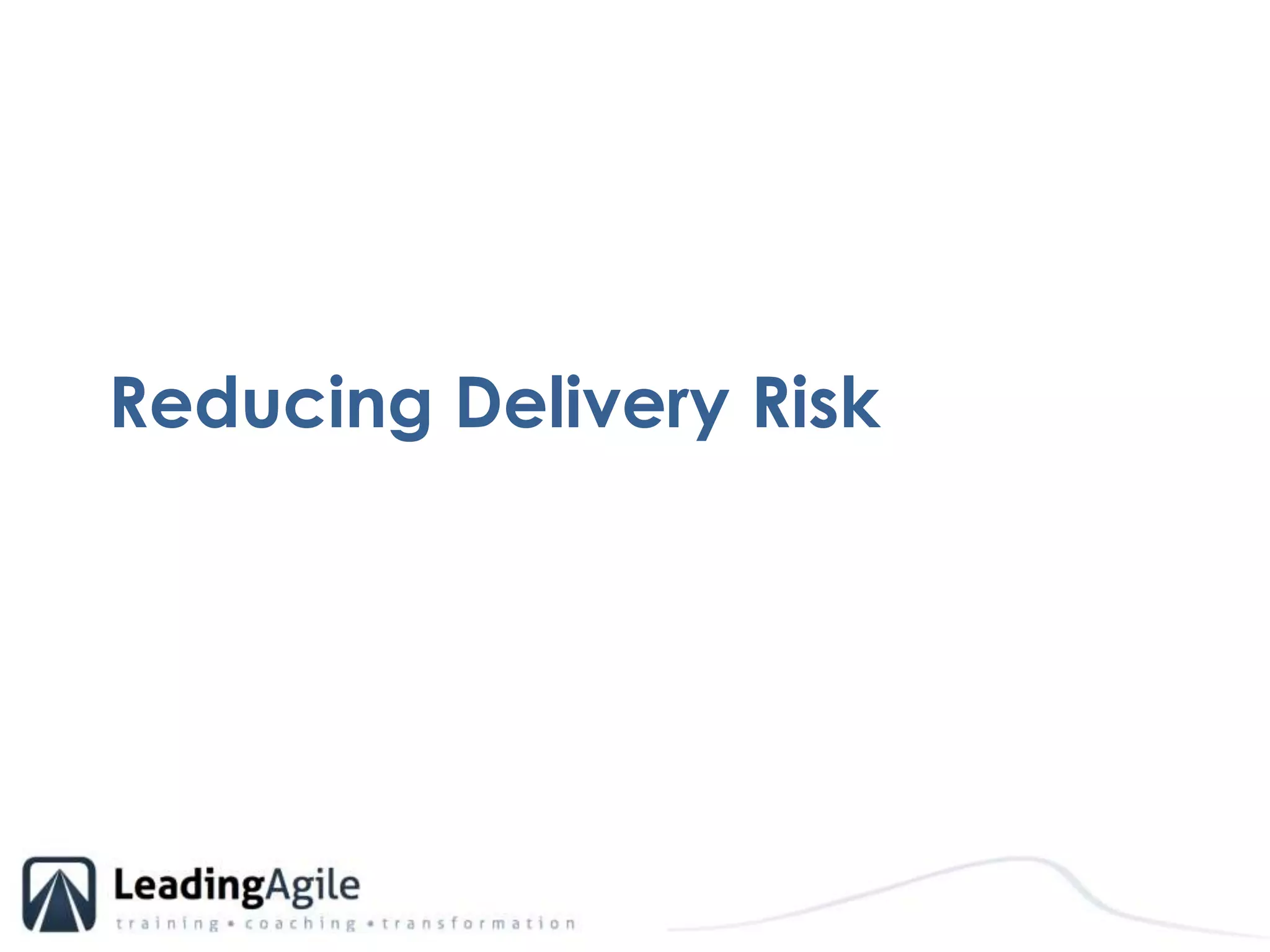 Reducing Delivery Risk

LeadingAgile
training • coaching • transformation